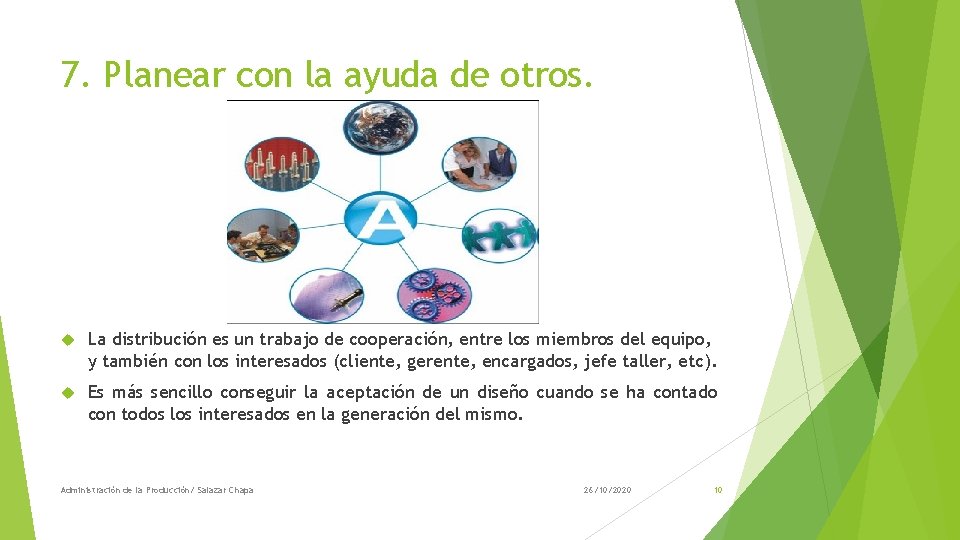 7. Planear con la ayuda de otros.

A

La distribución es un trabajo de cooperación, entre los miembros del equipo, y también con los interesados (cliente, gerente, encargados, jefe taller, etc).

Es más sencillo conseguir la aceptación de un diseño cuando se ha contado con todos los interesados en la generación del mismo.

Administración de la Producción/ Salazar Chapa

26/10/2020

10